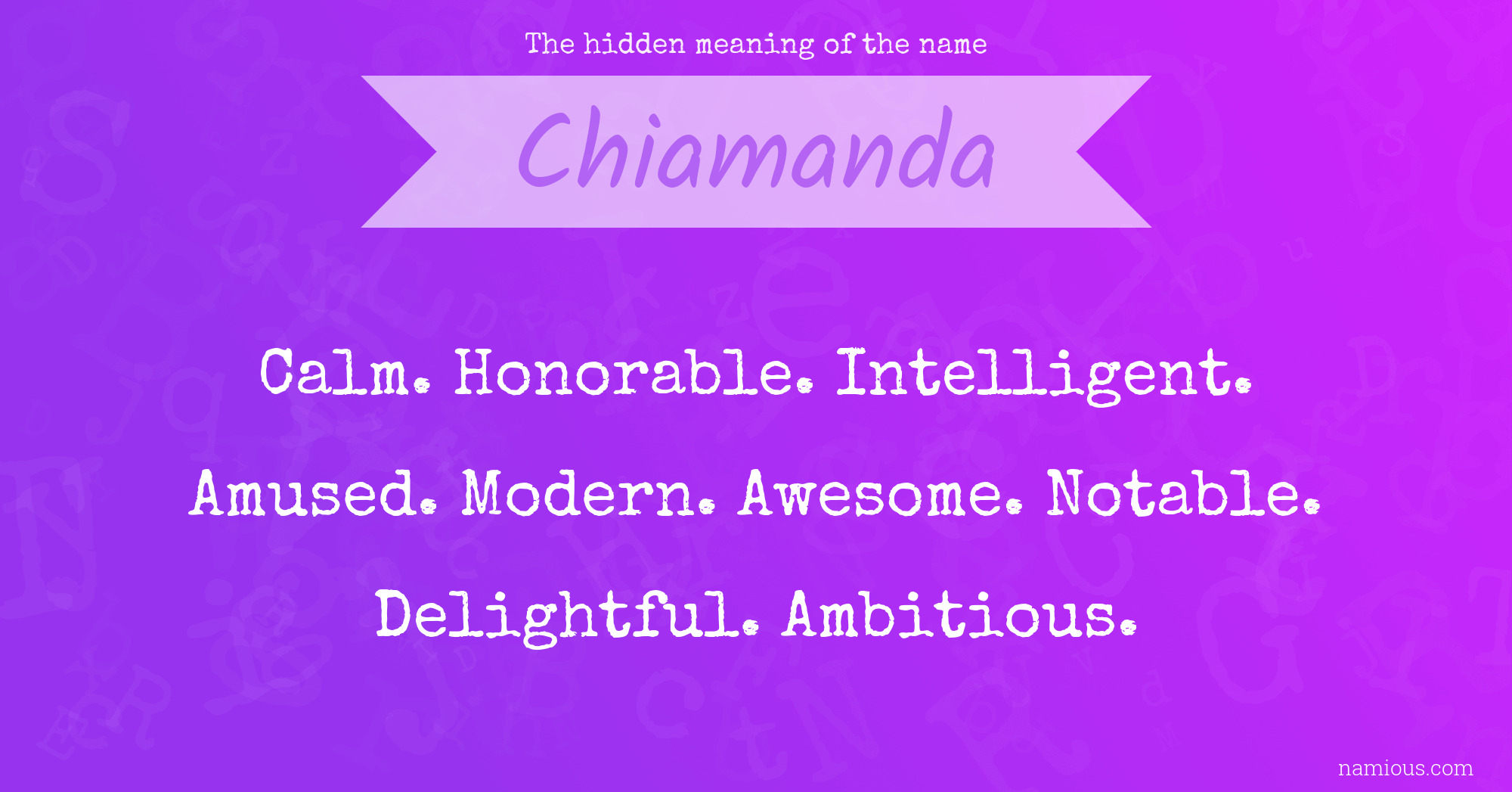 The hidden meaning of the name

Chiamanda

Calm. Honorable. Intelligent. Amused. Modern. Awesome. Notable. Delightful. Ambitious.

namious.com